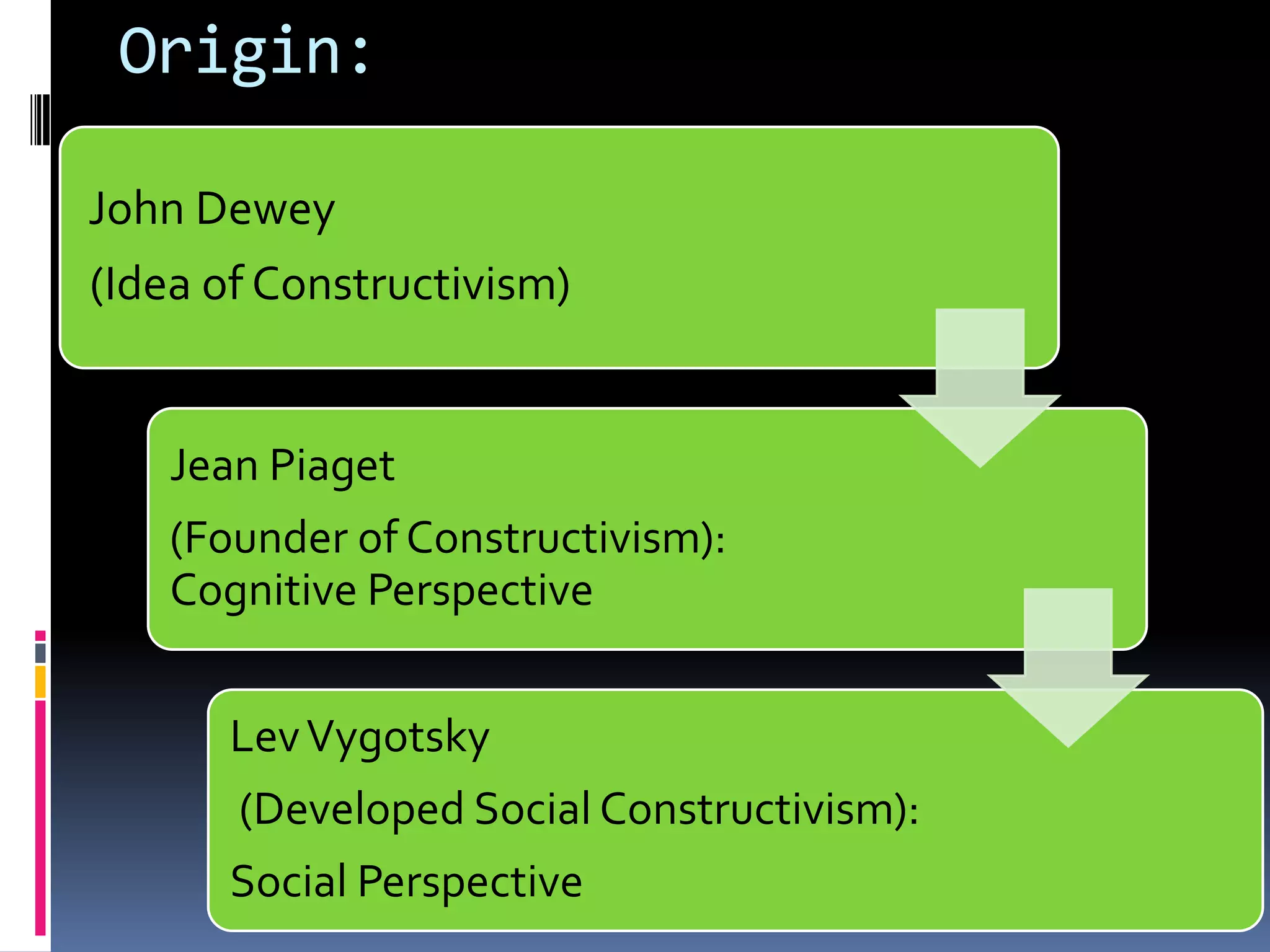 Origin:

John Dewey

(Idea of Constructivism)

Jean Piaget

(Founder of Constructivism):
Cognitive Perspective

Lev Vygotsky

(Developed Social Constructivism):

Social Perspective